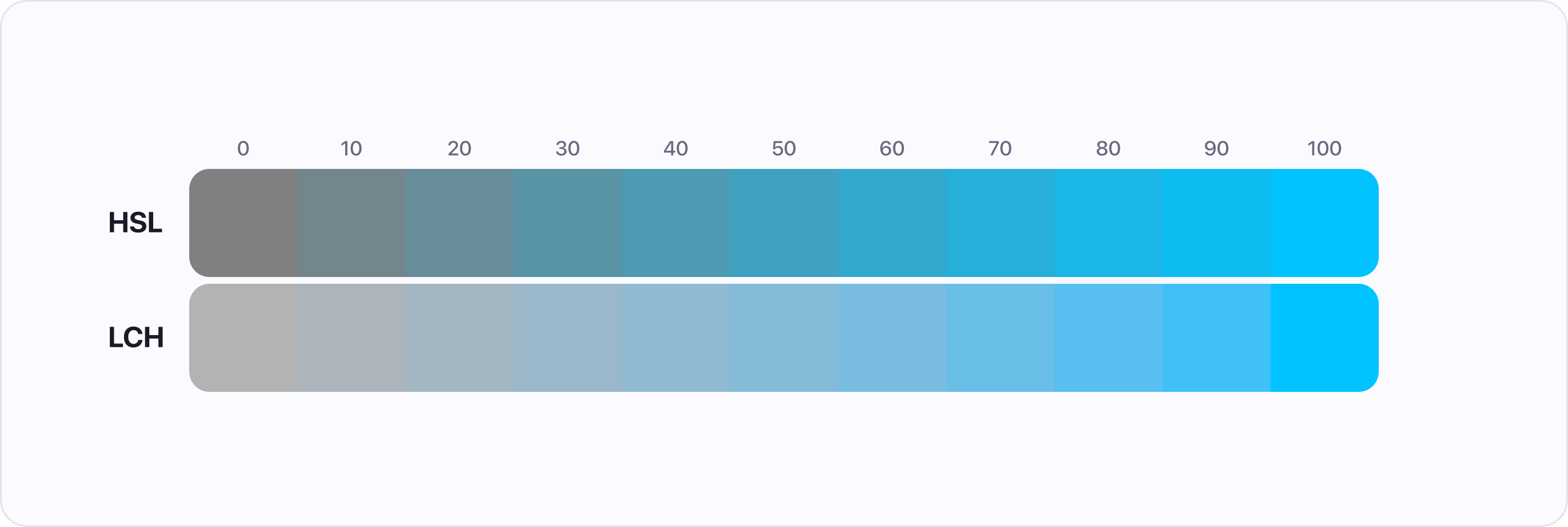 0 10 20 30 40 50 60 70 80 90 100

HSL

LCH